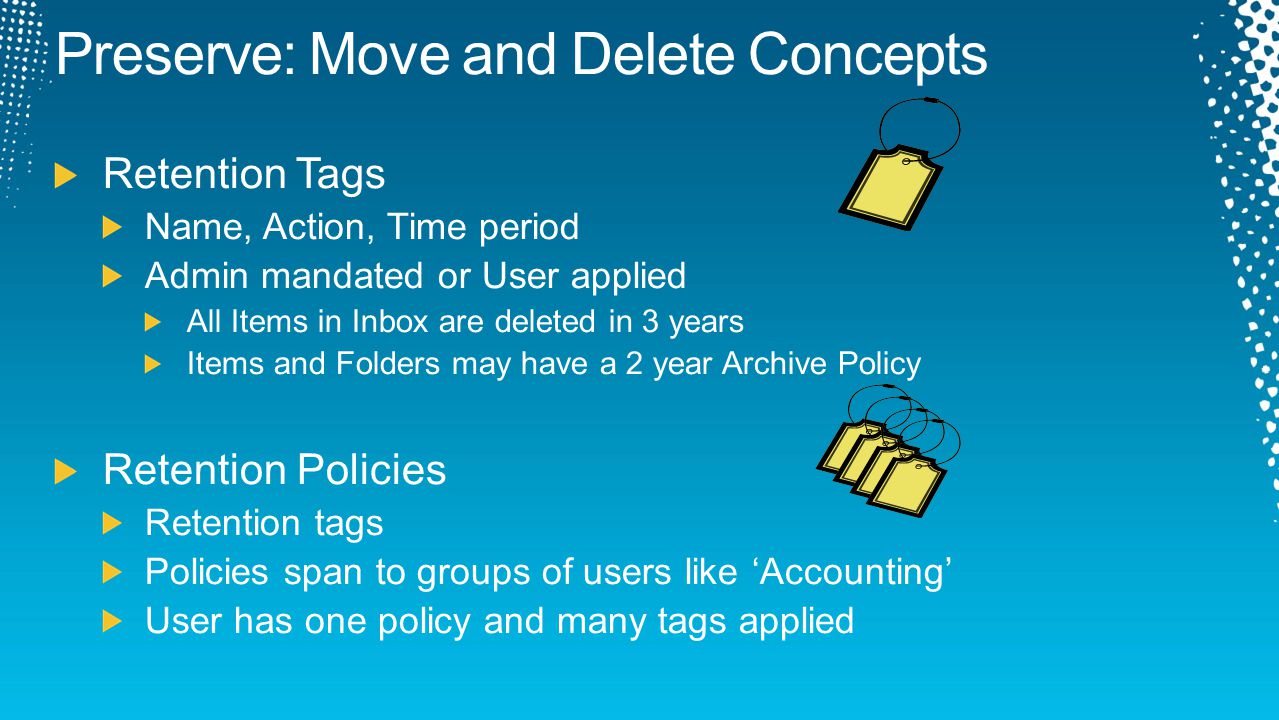 Preserve: Move and Delete Concepts

Retention Tags
Name, Action, Time period
Admin mandated or User applied
All Items in Inbox are deleted in 3 years
Items and Folders may have a 2 year Archive Policy

Retention Policies
Retention tags
Policies span to groups of users like ‘Accounting’
User has one policy and many tags applied